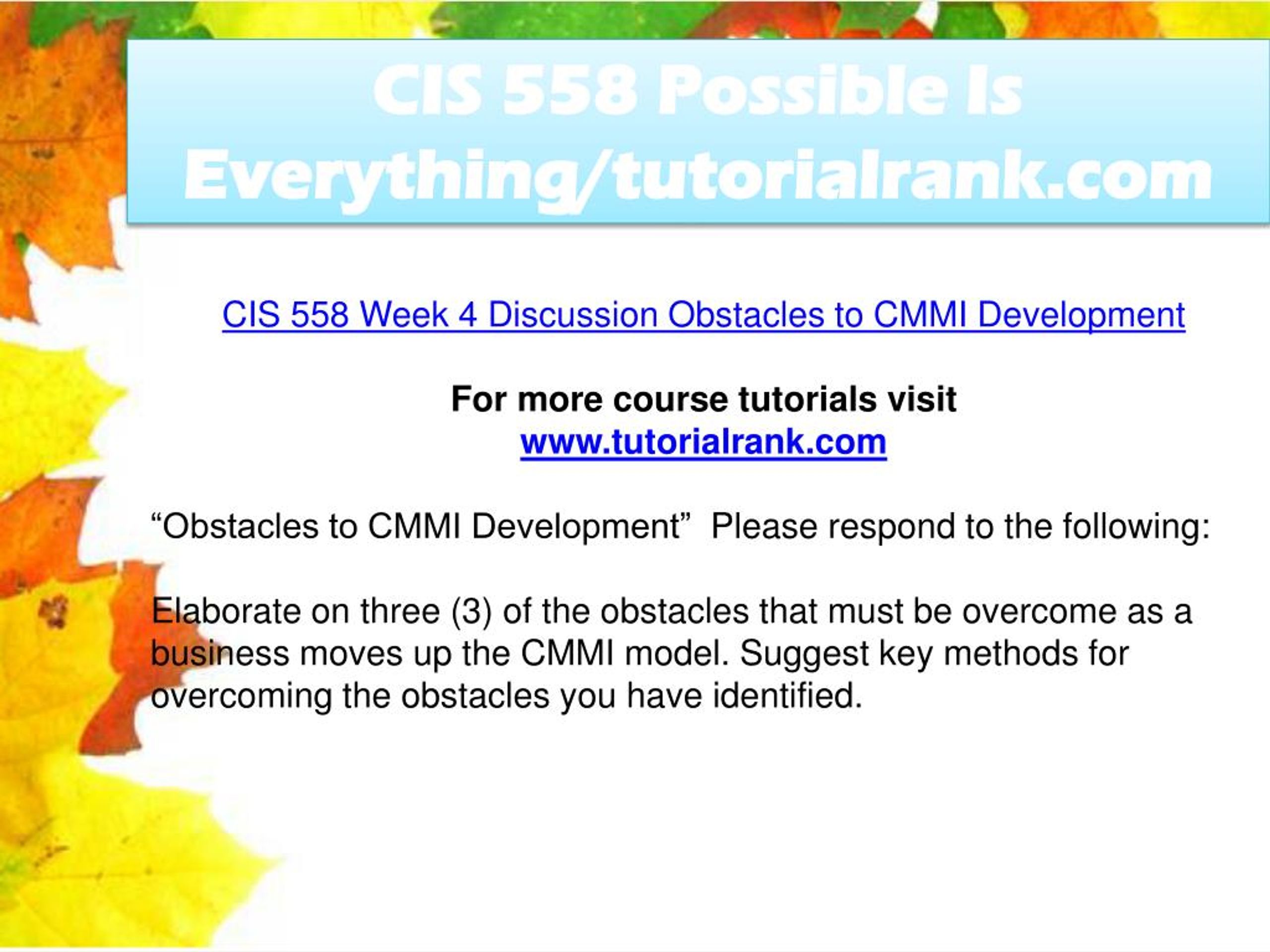 CIS 558 Possible Is Everything/tutorialrank.com

CIS 558 Week 4 Discussion Obstacles to CMMI Development

For more course tutorials visit
www.tutorialrank.com

“Obstacles to CMMI Development” Please respond to the following:

Elaborate on three (3) of the obstacles that must be overcome as a business moves up the CMMI model. Suggest key methods for overcoming the obstacles you have identified.